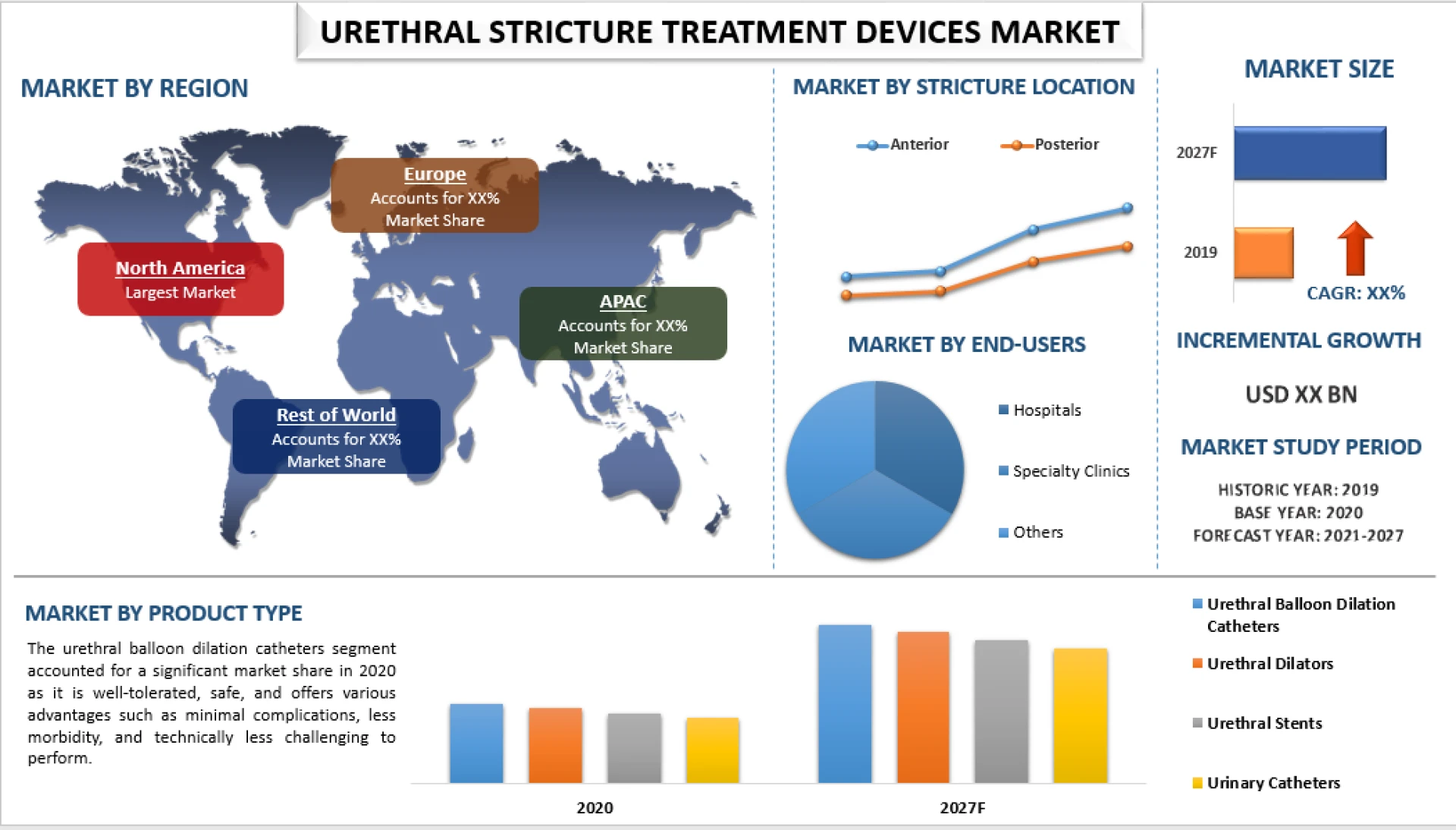 URETHRAL STRICTURE TREATMENT DEVICES MARKET

MARKET BY REGION

Europe
Accounts for XX% Market Share

North America
Largest Market

APAC
Accounts for XX% Market Share

Rest of World
Accounts for XX% Market Share

MARKET BY STRICTURE LOCATION

Anterior
Posterior

MARKET BY END-USERS

Hospitals
Specialty Clinics
Others

MARKET SIZE

2027F
2019
CAGR: XX%

INCREMENTAL GROWTH

USD XX BN

MARKET STUDY PERIOD

HISTORIC YEAR: 2019
BASE YEAR: 2020
FORECAST YEAR: 2021-2027

MARKET BY PRODUCT TYPE

The urethral balloon dilation catheters segment accounted for a significant market share in 2020 as it is well-tolerated, safe, and offers various advantages such as minimal complications, less morbidity, and technically less challenging to perform.

2020
2027F

Urethral Balloon Dilation Catheters
Urethral Dilators
Urethral Stents
Urinary Catheters